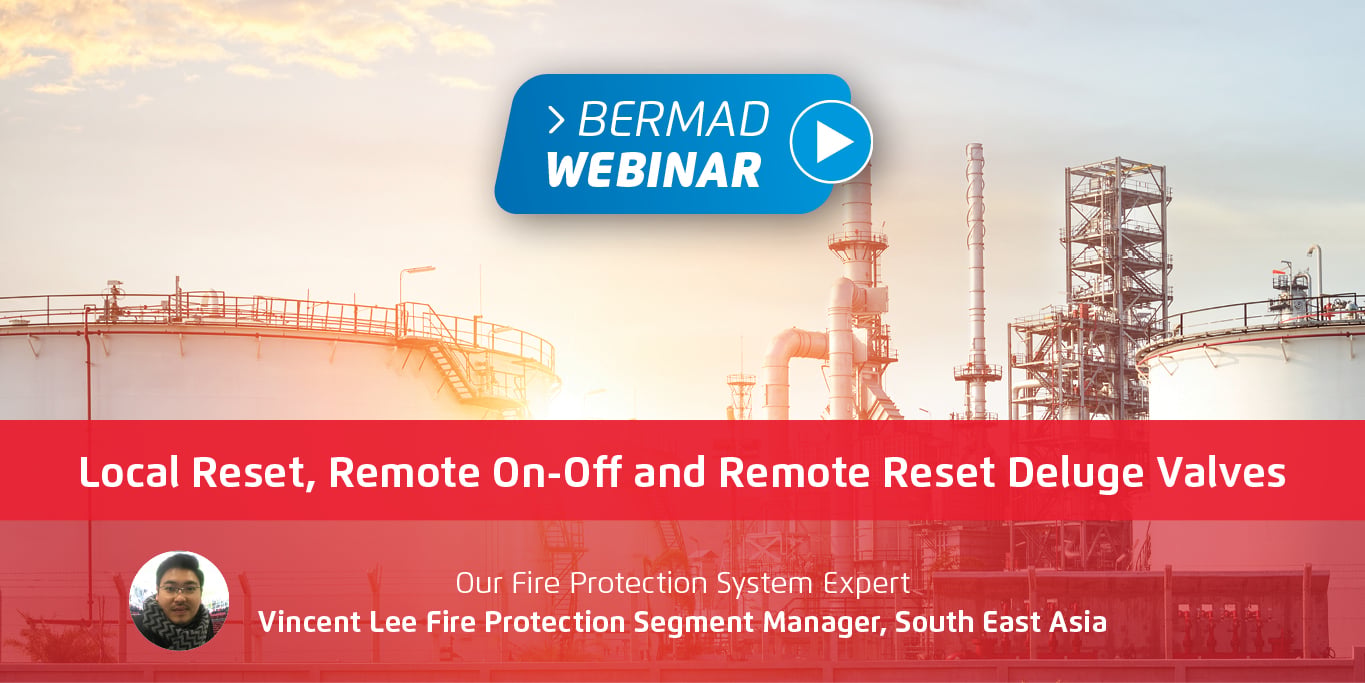 > BERMAD
WEBINAR

Local Reset, Remote On-Off and Remote Reset Deluge Valves

Our Fire Protection System Expert
Vincent Lee Fire Protection Segment Manager, South East Asia